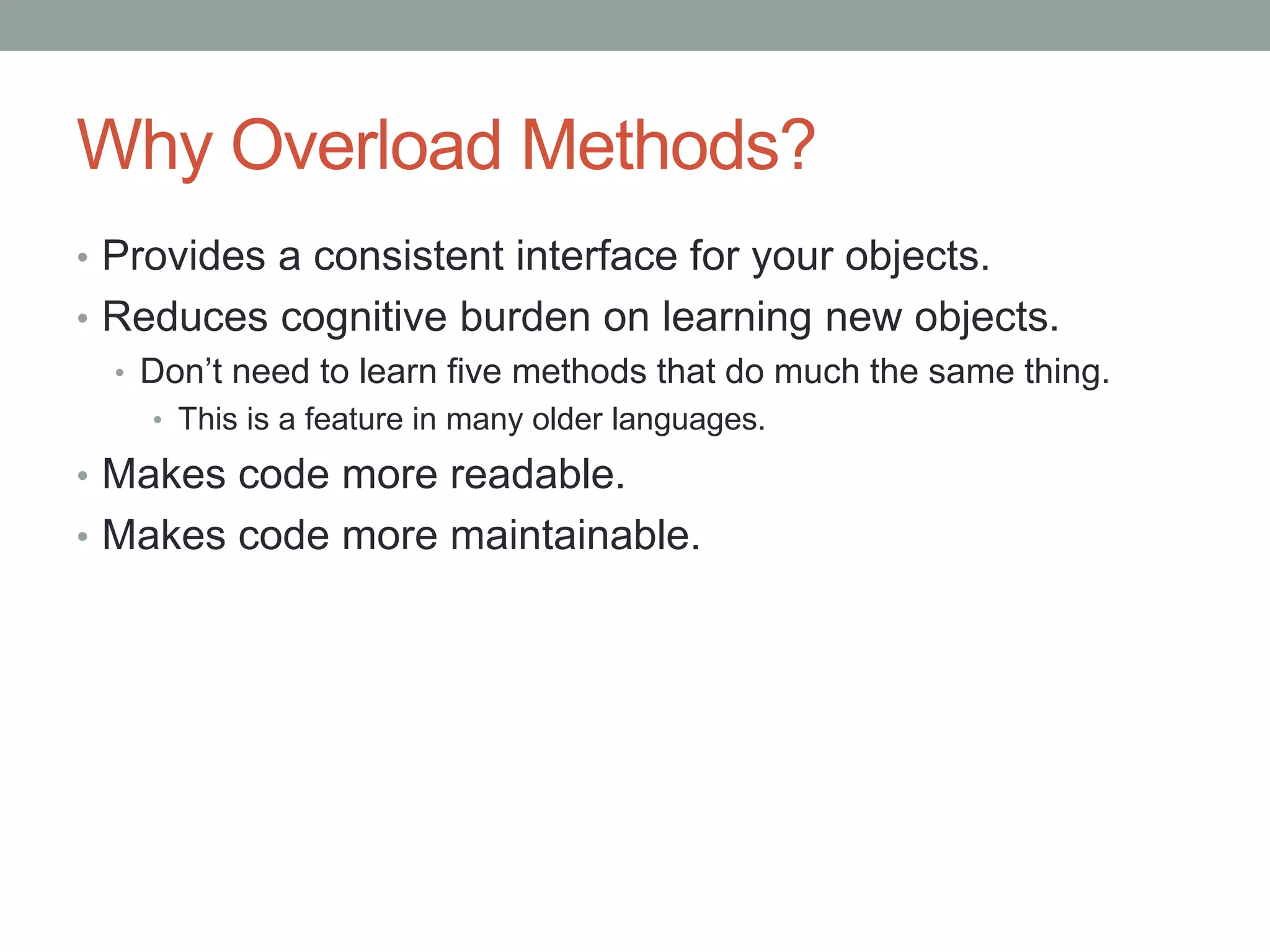 Why Overload Methods?

• Provides a consistent interface for your objects.
• Reduces cognitive burden on learning new objects.
  • Don’t need to learn five methods that do much the same thing.
    • This is a feature in many older languages.
• Makes code more readable.
• Makes code more maintainable.